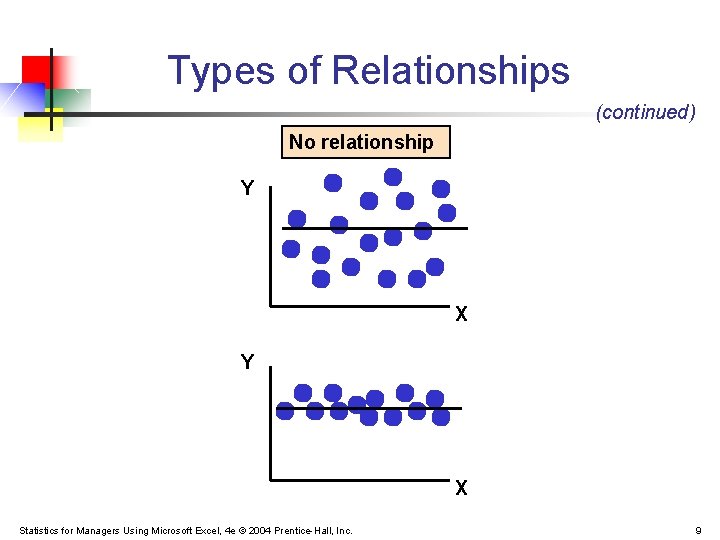 Types of Relationships

(continued)

No relationship

Y

X

Y

X

Statistics for Managers Using Microsoft Excel, 4e © 2004 Prentice-Hall, Inc.

9